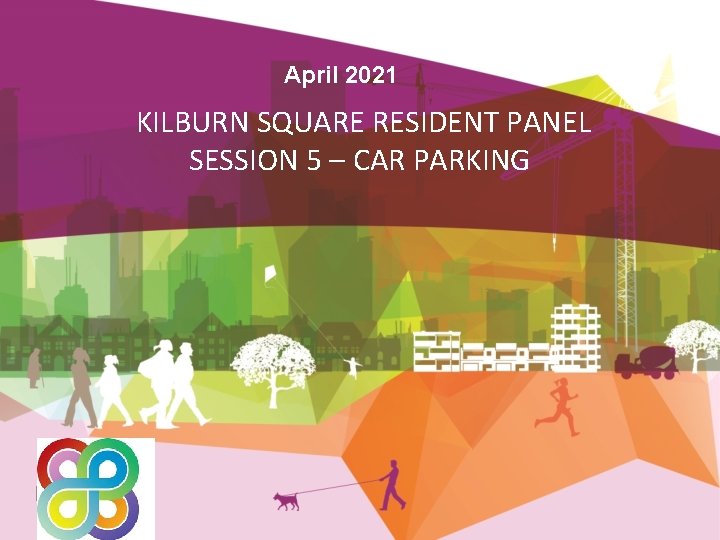 April 2021

KILBURN SQUARE RESIDENT PANEL
SESSION 5 – CAR PARKING